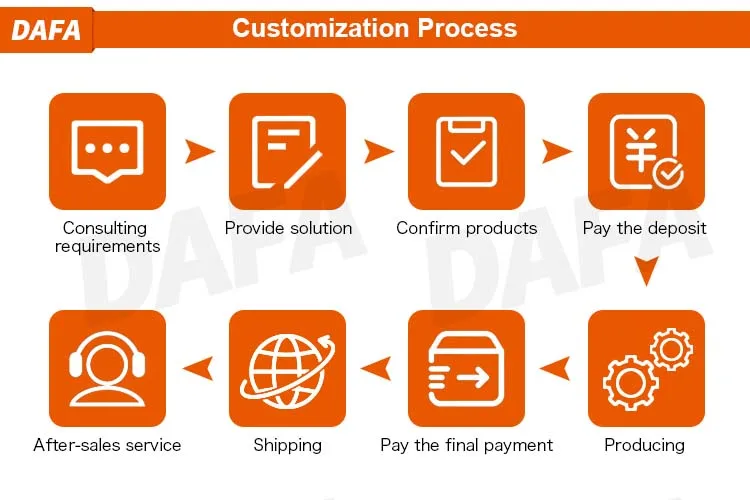 DAFA

Customization Process

Consulting requirements

Provide solution

Confirm products

Pay the deposit

Producing

Pay the final payment

Shipping

After-sales service

DAFA

DAFA